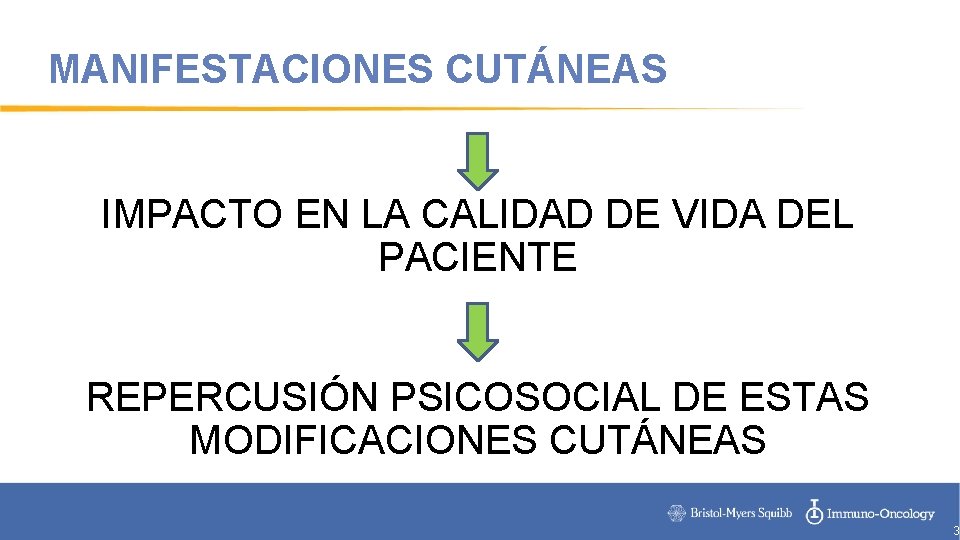 MANIFESTACIONES CUTÁNEAS

IMPACTO EN LA CALIDAD DE VIDA DEL PACIENTE

REPERCUSIÓN PSICOSOCIAL DE ESTAS MODIFICACIONES CUTÁNEAS

Bristol-Myers Squibb Immuno-Oncology

3